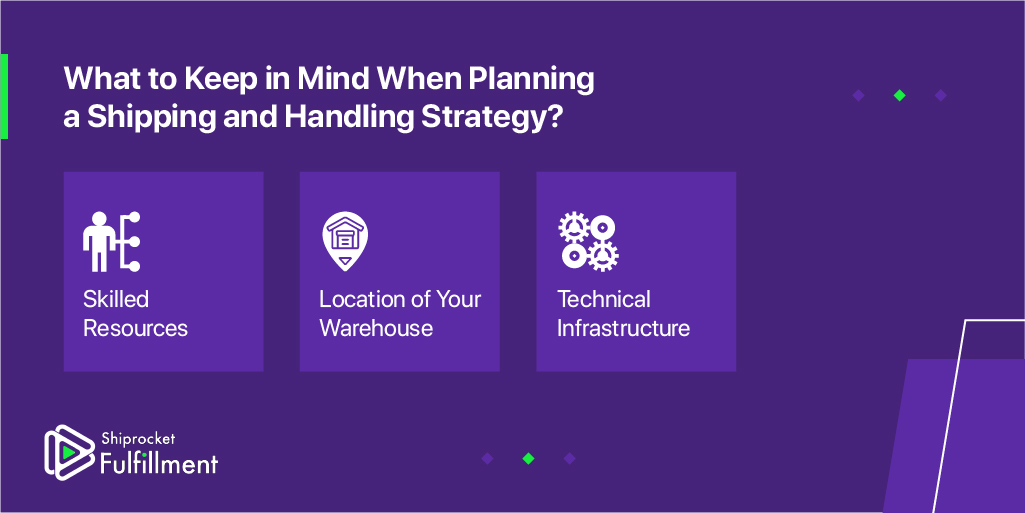 What to Keep in Mind When Planning a Shipping and Handling Strategy?

Skilled Resources

Location of Your Warehouse

Technical Infrastructure

Shiprocket Fulfillment